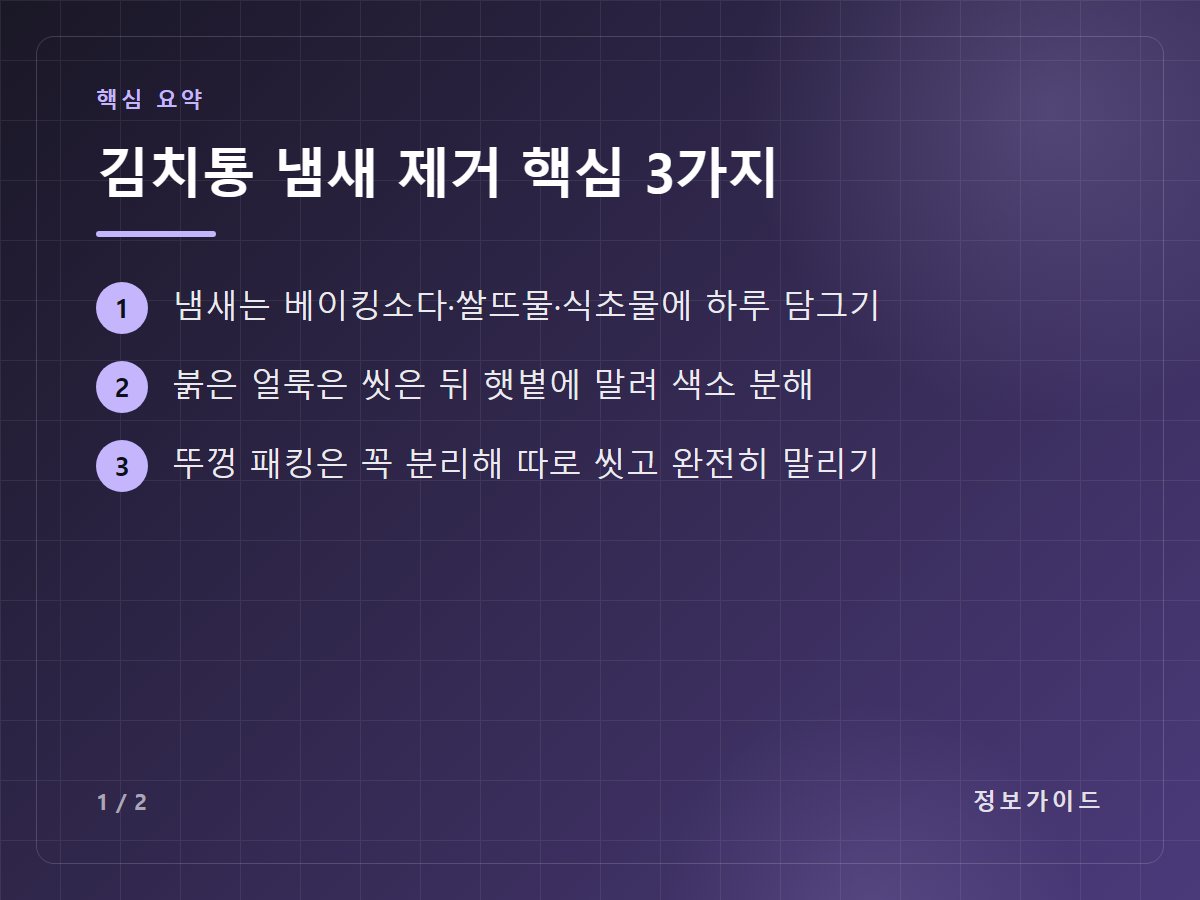 핵심 요약

김치통 냄새 제거 핵심 3가지

1 냄새는 베이킹소다·쌀뜨물·식초물에 하루 담그기

2 붉은 얼룩은 씻은 뒤 햇볕에 말려 색소 분해

3 뚜껑 패킹은 꼭 분리해 따로 씻고 완전히 말리기

1 / 2

정보가이드